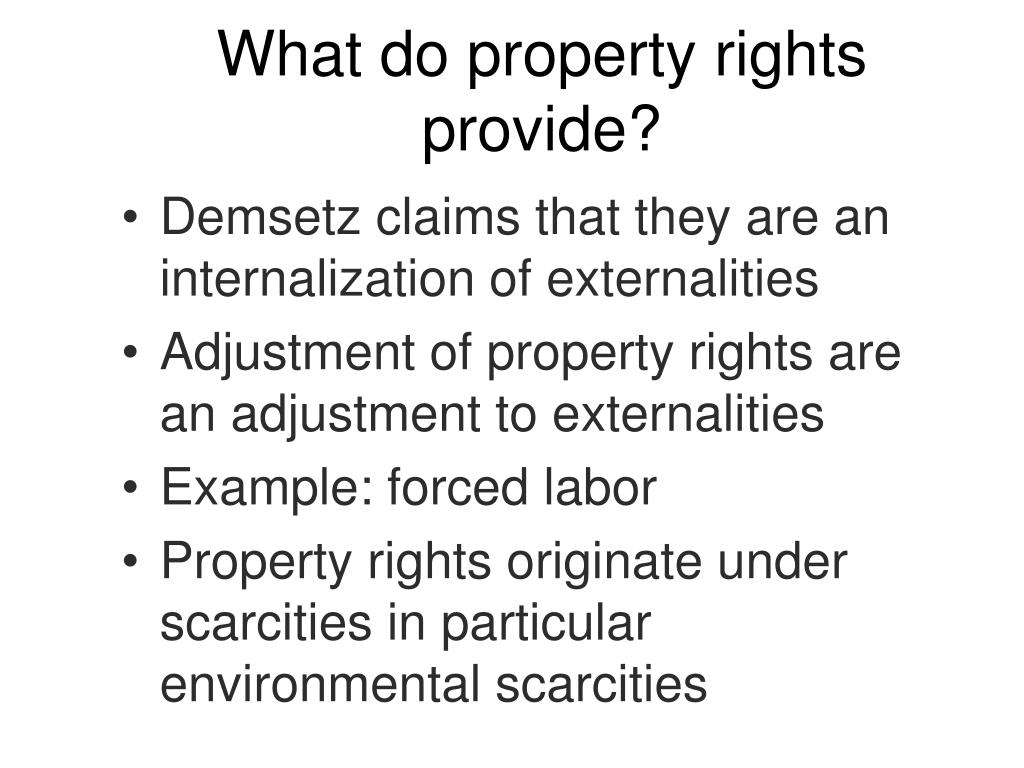 What do property rights provide?

• Demsetz claims that they are an internalization of externalities
• Adjustment of property rights are an adjustment to externalities
• Example: forced labor
• Property rights originate under scarcities in particular environmental scarcities